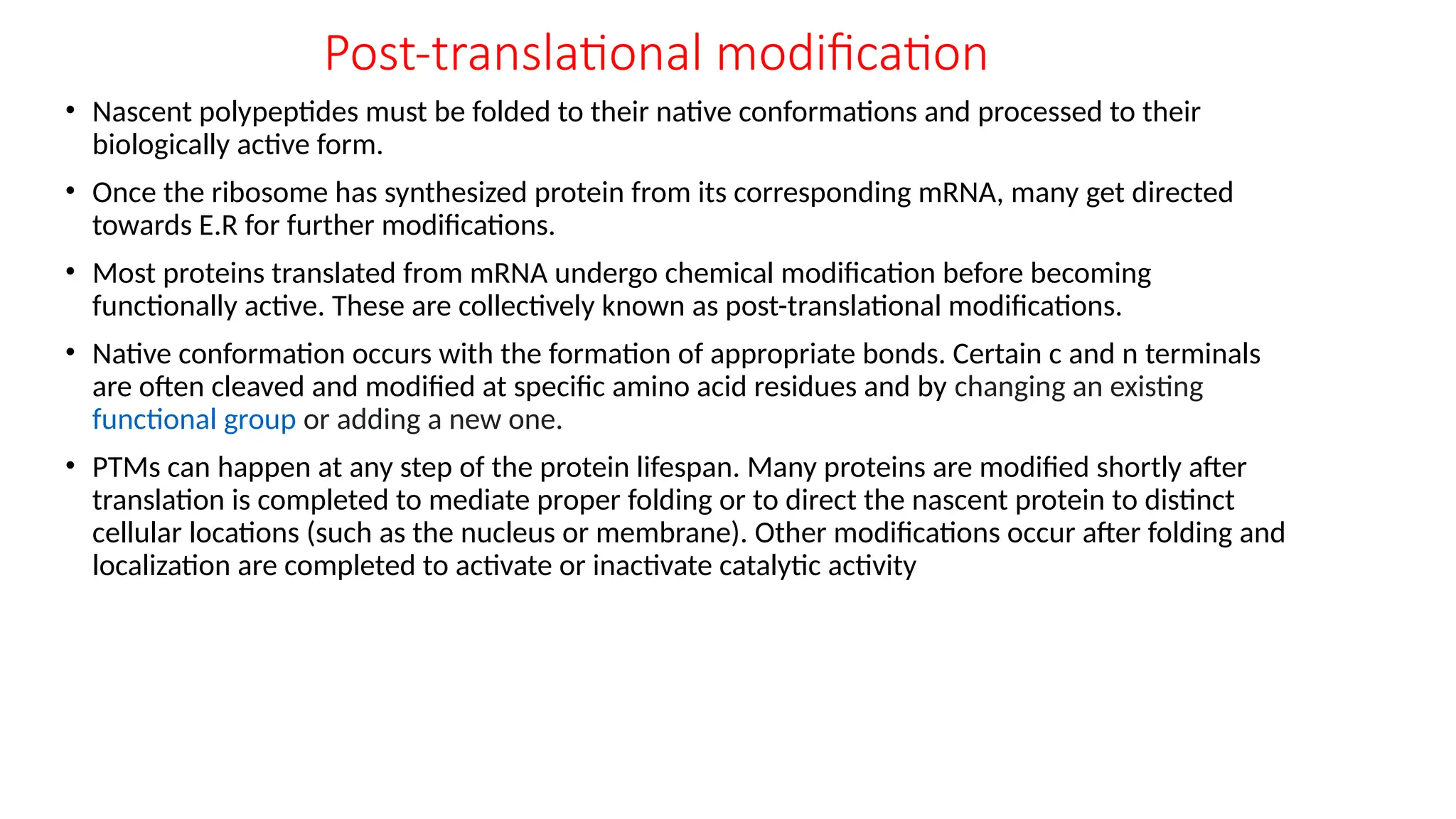 Post-translational modification

• Nascent polypeptides must be folded to their native conformations and processed to their biologically active form.

• Once the ribosome has synthesized protein from its corresponding mRNA, many get directed towards E.R for further modifications.

• Most proteins translated from mRNA undergo chemical modification before becoming functionally active. These are collectively known as post-translational modifications.

• Native conformation occurs with the formation of appropriate bonds. Certain c and n terminals are often cleaved and modified at specific amino acid residues and by changing an existing functional group or adding a new one.

• PTMs can happen at any step of the protein lifespan. Many proteins are modified shortly after translation is completed to mediate proper folding or to direct the nascent protein to distinct cellular locations (such as the nucleus or membrane). Other modifications occur after folding and localization are completed to activate or inactivate catalytic activity